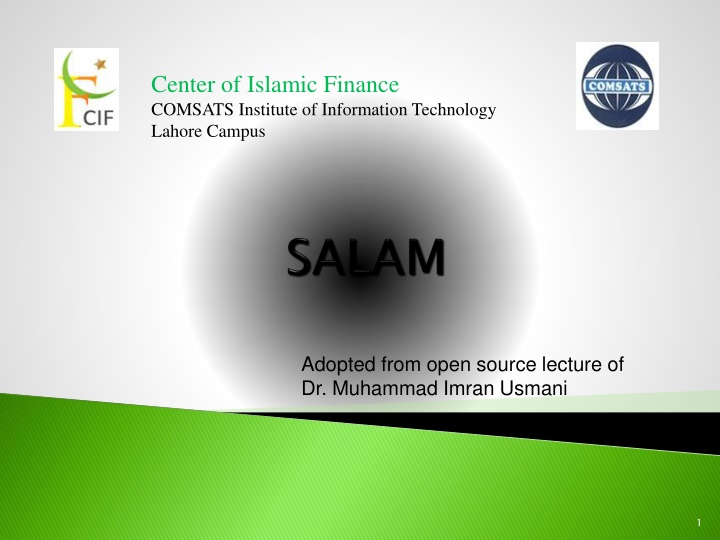 CIF

Center of Islamic Finance
COMSATS Institute of Information Technology
Lahore Campus

COMSATS

SALAM

Adopted from open source lecture of
Dr. Muhammad Imran Usmani

1